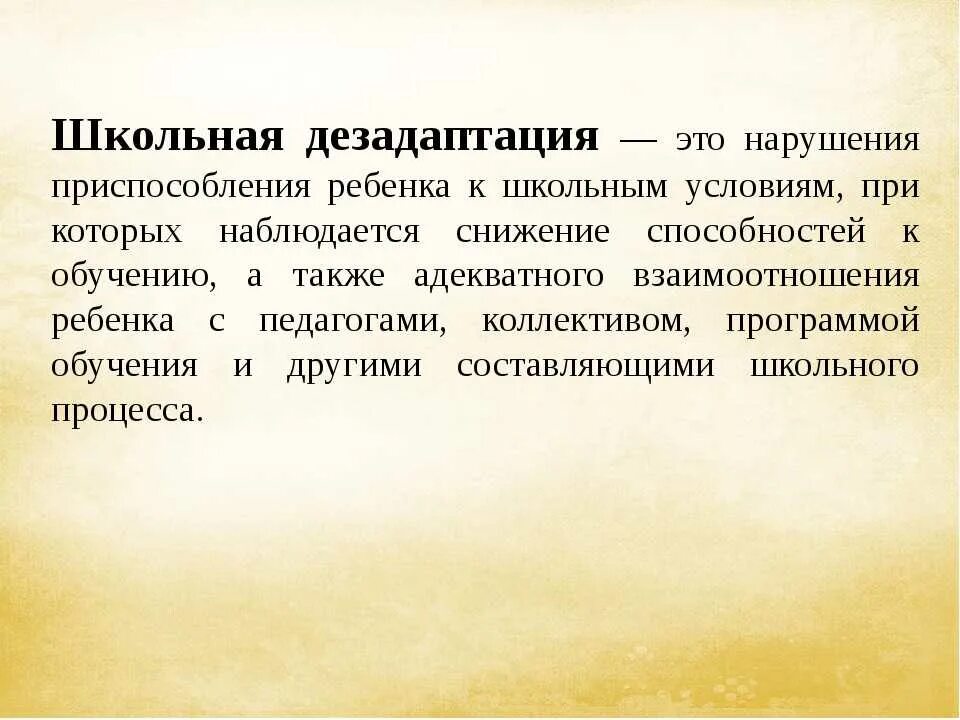 Школьная дезадаптация — это нарушения приспособления ребенка к школьным условиям, при которых наблюдается снижение способностей к обучению, а также адекватного взаимоотношения ребенка с педагогами, коллективом, программой обучения и другими составляющими школьного процесса.